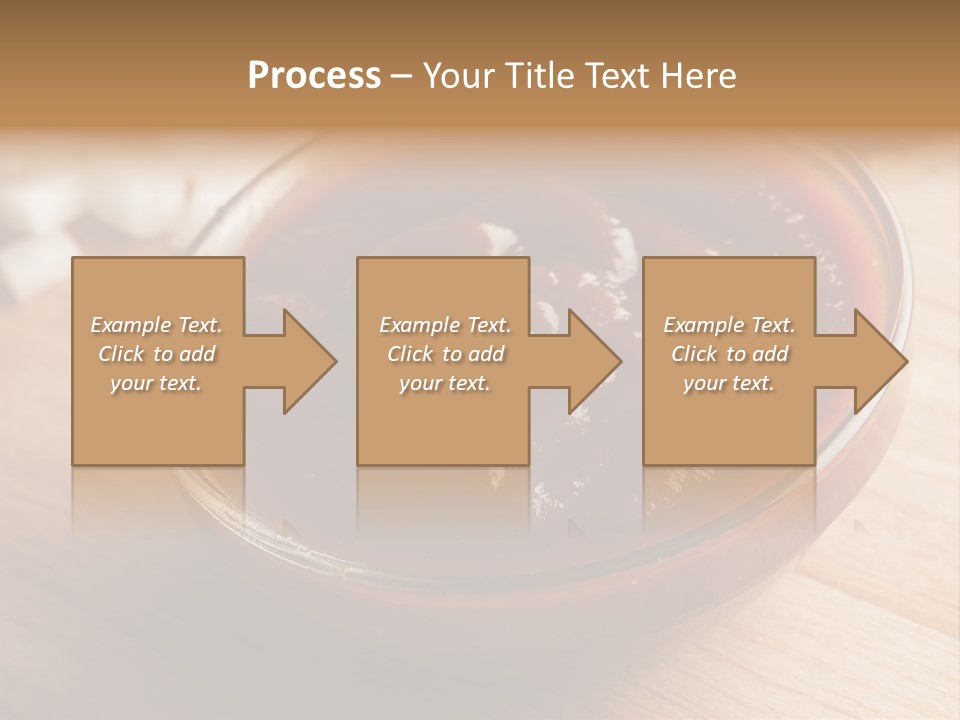 Process – Your Title Text Here

Example Text. Click to add your text.

Example Text. Click to add your text.

Example Text. Click to add your text.